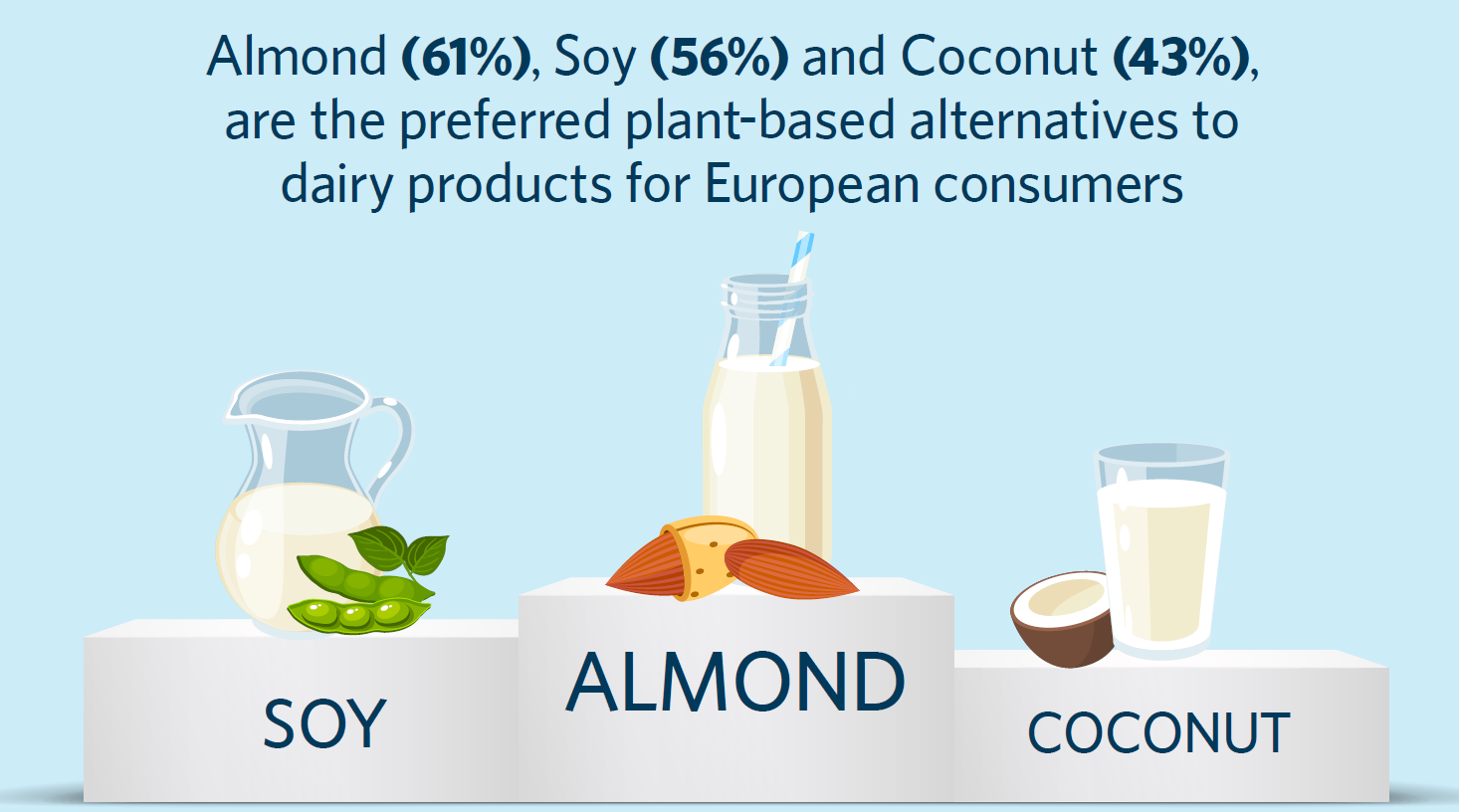 Almond (61%), Soy (56%) and Coconut (43%), are the preferred plant-based alternatives to dairy products for European consumers

SOY

ALMOND

COCONUT